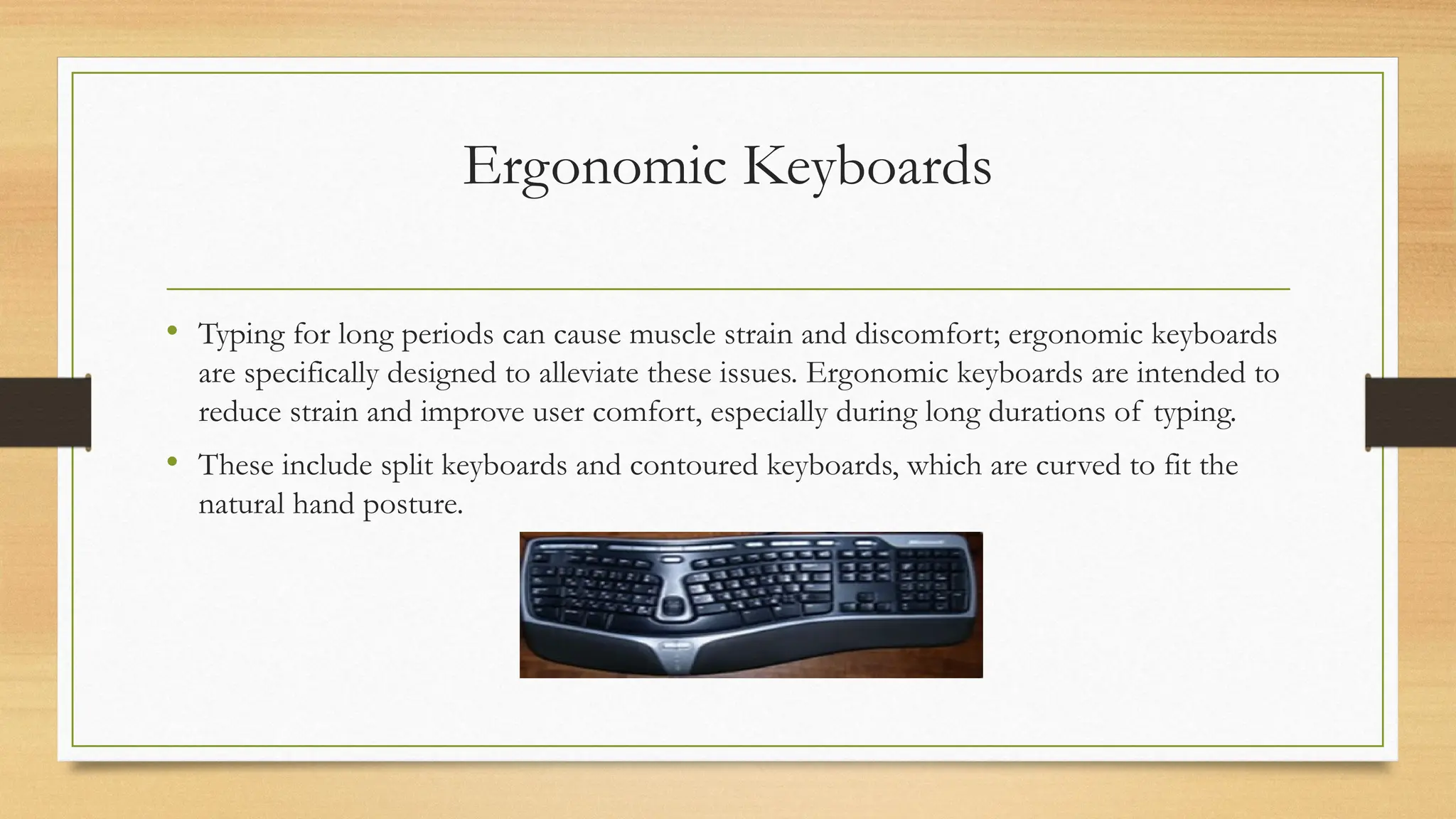 Ergonomic Keyboards

• Typing for long periods can cause muscle strain and discomfort; ergonomic keyboards are specifically designed to alleviate these issues. Ergonomic keyboards are intended to reduce strain and improve user comfort, especially during long durations of typing.

• These include split keyboards and contoured keyboards, which are curved to fit the natural hand posture.